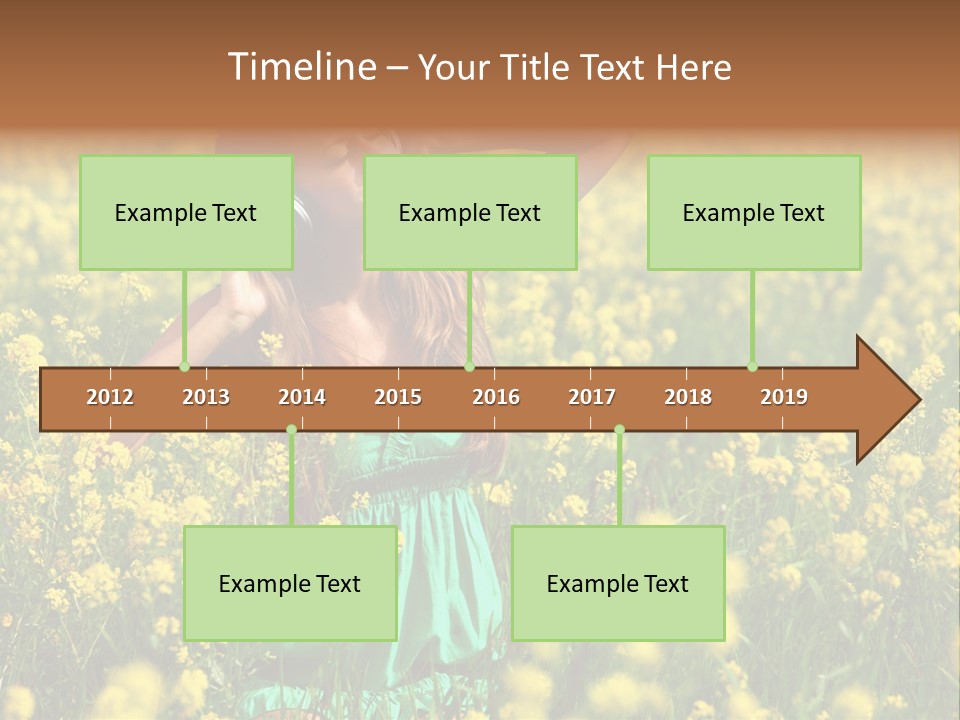 Timeline – Your Title Text Here

Example Text

Example Text

Example Text

2012 2013 2014 2015 2016 2017 2018 2019

Example Text

Example Text